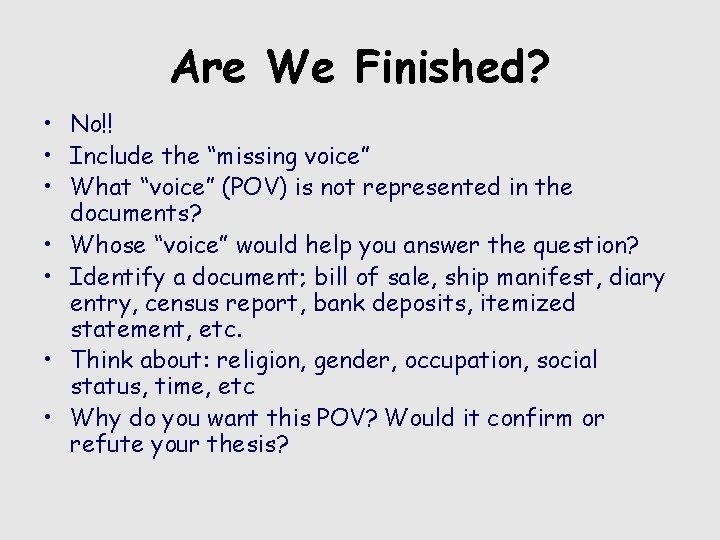 Are We Finished?

• No!!
• Include the “missing voice”
• What “voice” (POV) is not represented in the documents?
• Whose “voice” would help you answer the question?
• Identify a document; bill of sale, ship manifest, diary entry, census report, bank deposits, itemized statement, etc.
• Think about: religion, gender, occupation, social status, time, etc
• Why do you want this POV? Would it confirm or refute your thesis?